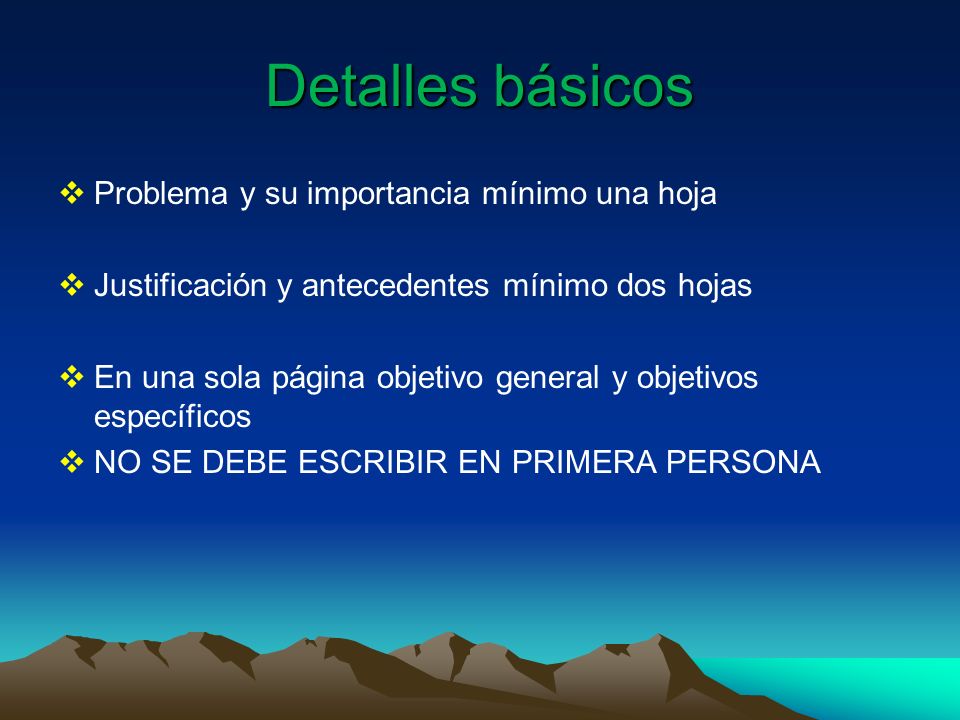 Detalles básicos

❖ Problema y su importancia mínimo una hoja

❖ Justificación y antecedentes mínimo dos hojas

❖ En una sola página objetivo general y objetivos específicos

❖ NO SE DEBE ESCRIBIR EN PRIMERA PERSONA